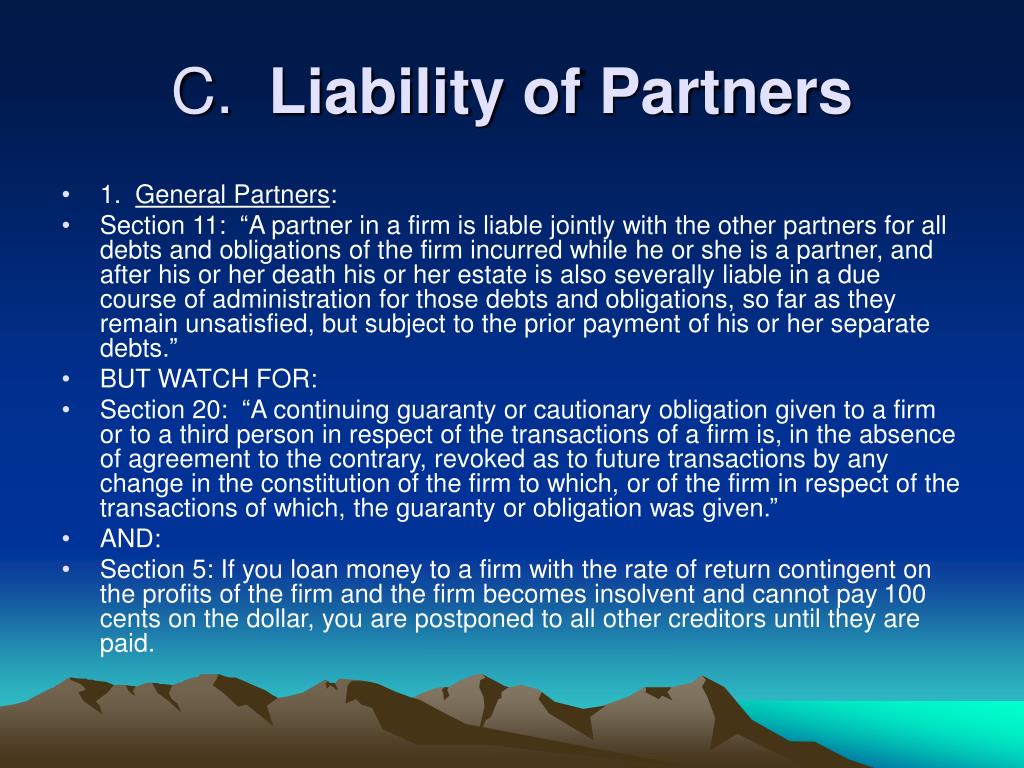 C. Liability of Partners

• 1. General Partners:
• Section 11: “A partner in a firm is liable jointly with the other partners for all debts and obligations of the firm incurred while he or she is a partner, and after his or her death his or her estate is also severally liable in a due course of administration for those debts and obligations, so far as they remain unsatisfied, but subject to the prior payment of his or her separate debts.”
• BUT WATCH FOR:
• Section 20: “A continuing guaranty or cautionary obligation given to a firm or to a third person in respect of the transactions of a firm is, in the absence of agreement to the contrary, revoked as to future transactions by any change in the constitution of the firm to which, or of the firm in respect of the transactions of which, the guaranty or obligation was given.”
• AND:
• Section 5: If you loan money to a firm with the rate of return contingent on the profits of the firm and the firm becomes insolvent and cannot pay 100 cents on the dollar, you are postponed to all other creditors until they are paid.